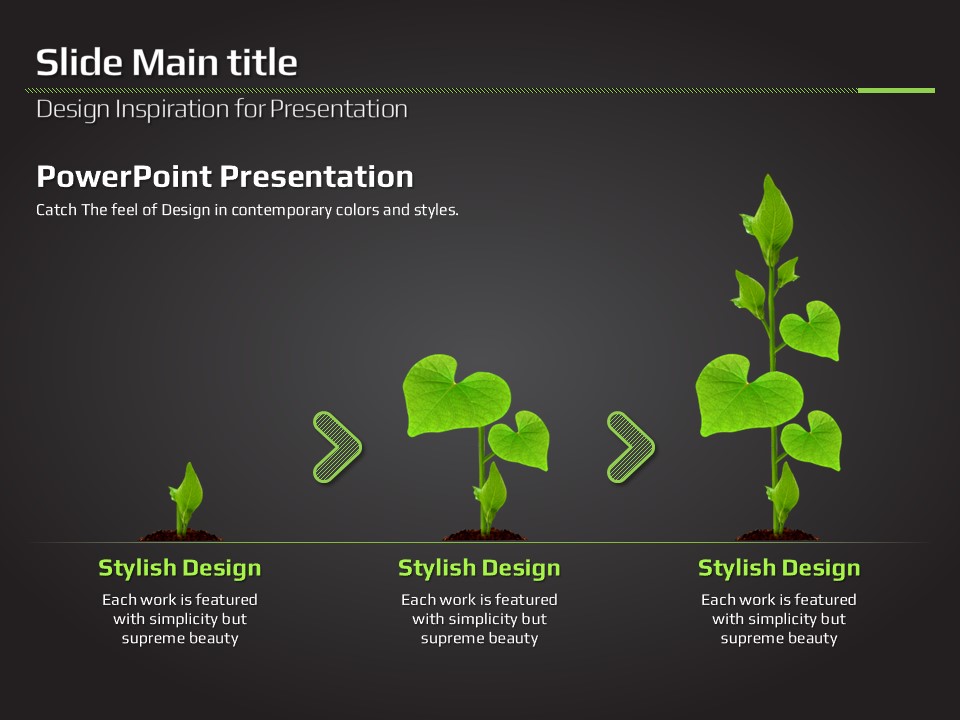 Slide Main title

Design Inspiration for Presentation

PowerPoint Presentation

Catch The feel of Design in contemporary colors and styles.

Stylish Design

Each work is featured with simplicity but supreme beauty

Stylish Design

Each work is featured with simplicity but supreme beauty

Stylish Design

Each work is featured with simplicity but supreme beauty